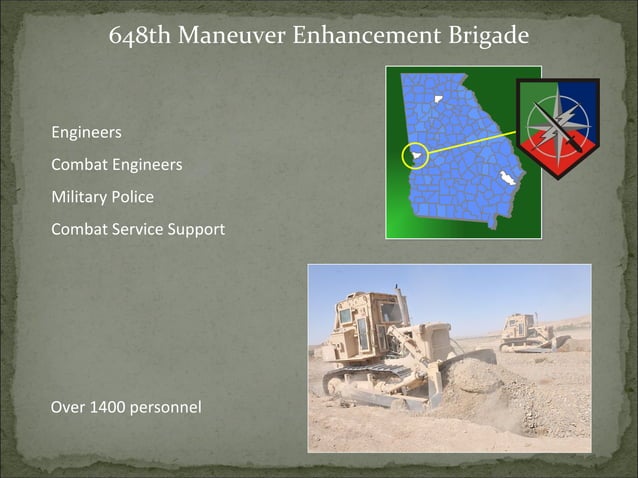 648th Maneuver Enhancement Brigade

Engineers

Combat Engineers

Military Police

Combat Service Support

Over 1400 personnel